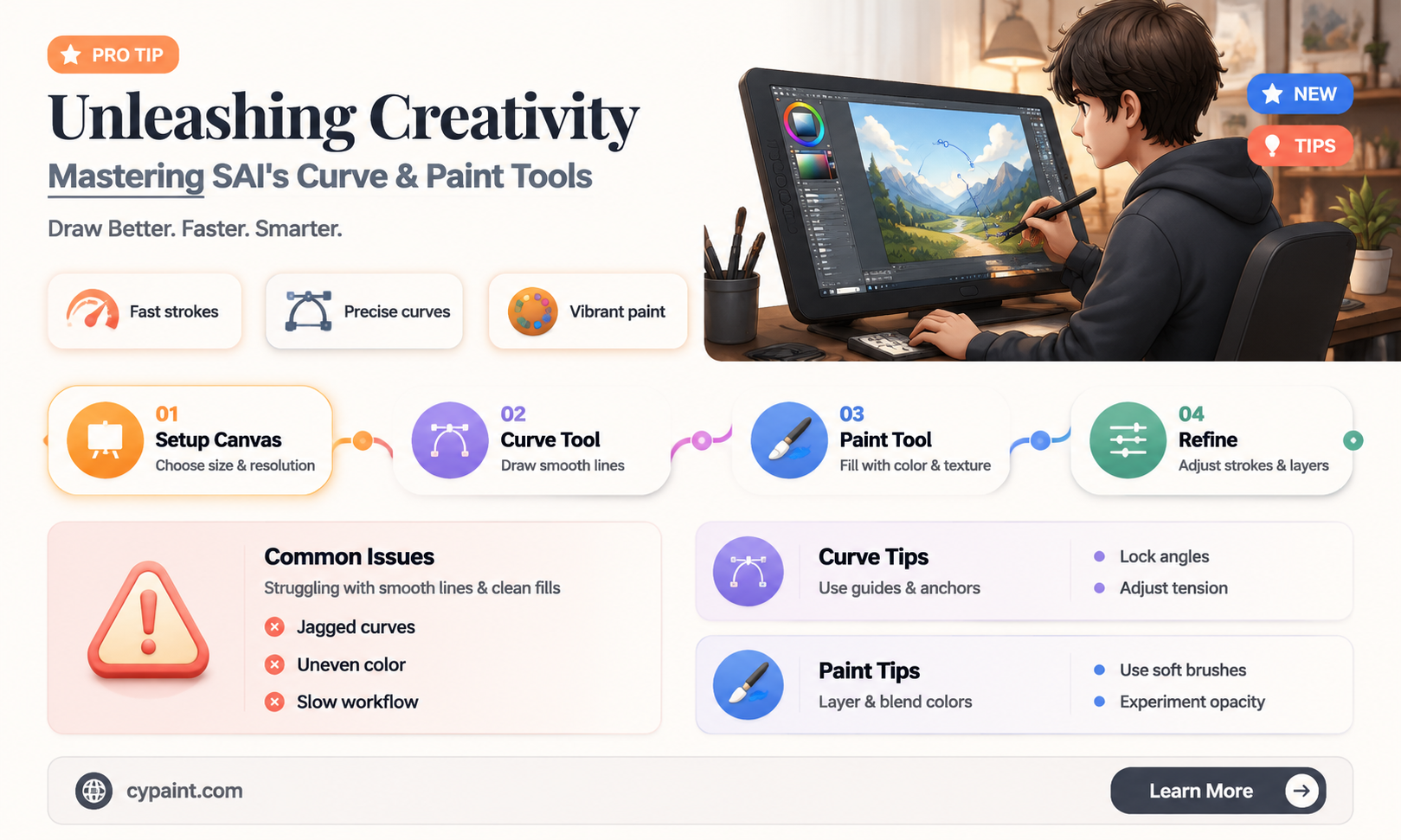 PRO TIP

Unleashing Creativity

Mastering SAI's Curve & Paint Tools

Draw Better. Faster. Smarter.

NEW

TIPS

Fast strokes

Precise curves

Vibrant paint

01
Setup Canvas
Choose size & resolution

02
Curve Tool
Draw smooth lines

03
Paint Tool
Fill with color & texture

04
Refine
Adjust strokes & layers

Common Issues
Struggling with smooth lines & clean fills
Jagged curves
Uneven color
Slow workflow

Curve Tips
Use guides & anchors
• Lock angles
• Adjust tension

Paint Tips
Layer & blend colors
• Use soft brushes
• Experiment opacity

cypaint.com

Learn More